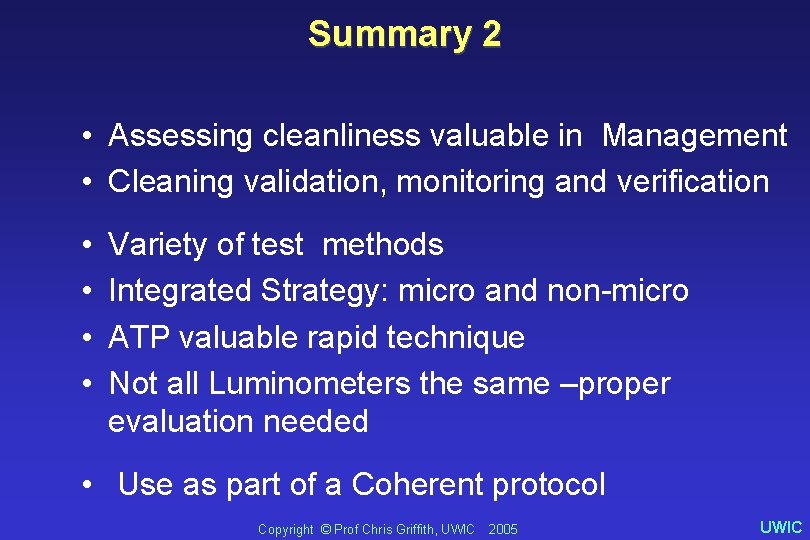 Summary 2

• Assessing cleanliness valuable in Management
• Cleaning validation, monitoring and verification

• Variety of test methods
• Integrated Strategy: micro and non-micro
• ATP valuable rapid technique
• Not all Luminometers the same –proper evaluation needed

• Use as part of a Coherent protocol

Copyright © Prof Chris Griffith, UWIC 2005

UWIC